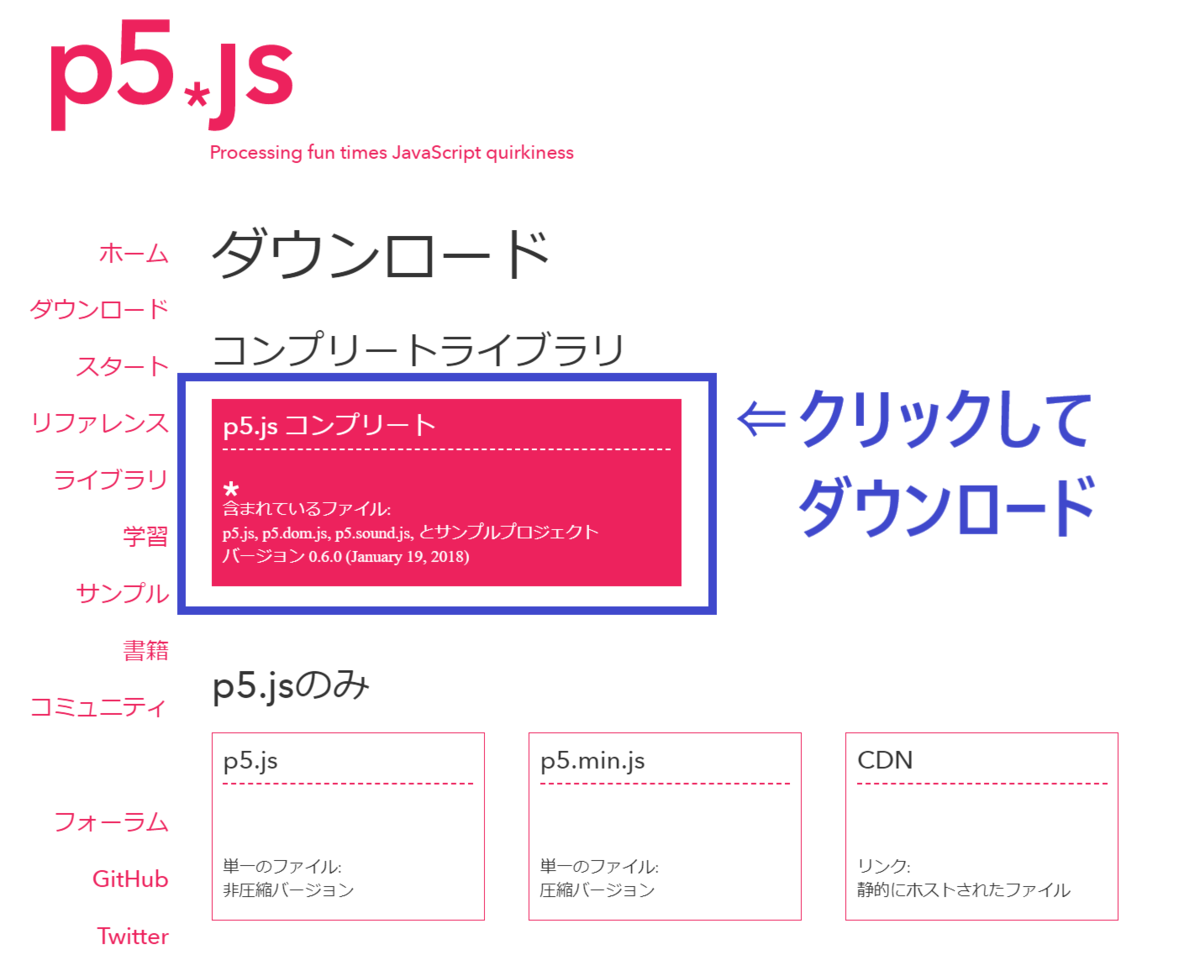 p5*js

Processing fun times JavaScript quirkiness

ホーム
ダウンロード
スタート
リファレンス
ライブラリ
学習
サンプル
書籍
コミュニティ

フォーラム
GitHub
Twitter

ダウンロード

コンプリートライブラリ

p5.js コンプリート

*
含まれているファイル:
p5.js, p5.dom.js, p5.sound.js, とサンプルプロジェクト
バージョン 0.6.0 (January 19, 2018)

⇐クリックして
ダウンロード

p5.jsのみ

p5.js

単一のファイル:
非圧縮バージョン

p5.min.js

単一のファイル:
圧縮バージョン

CDN

リンク:
静的にホストされたファイル